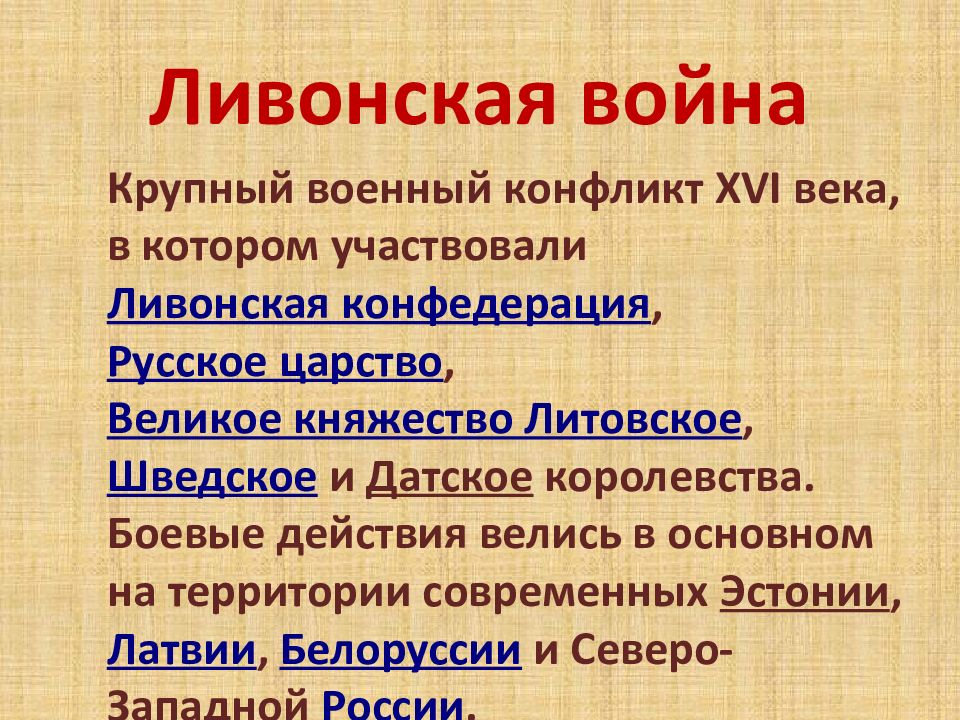 Ливонская война

Крупный военный конфликт XVI века, в котором участвовали Ливонская конфедерация, Русское царство, Великое княжество Литовское, Шведское и Датское королевства. Боевые действия велись в основном на территории современных Эстонии, Латвии, Белоруссии и Северо-Западной России.